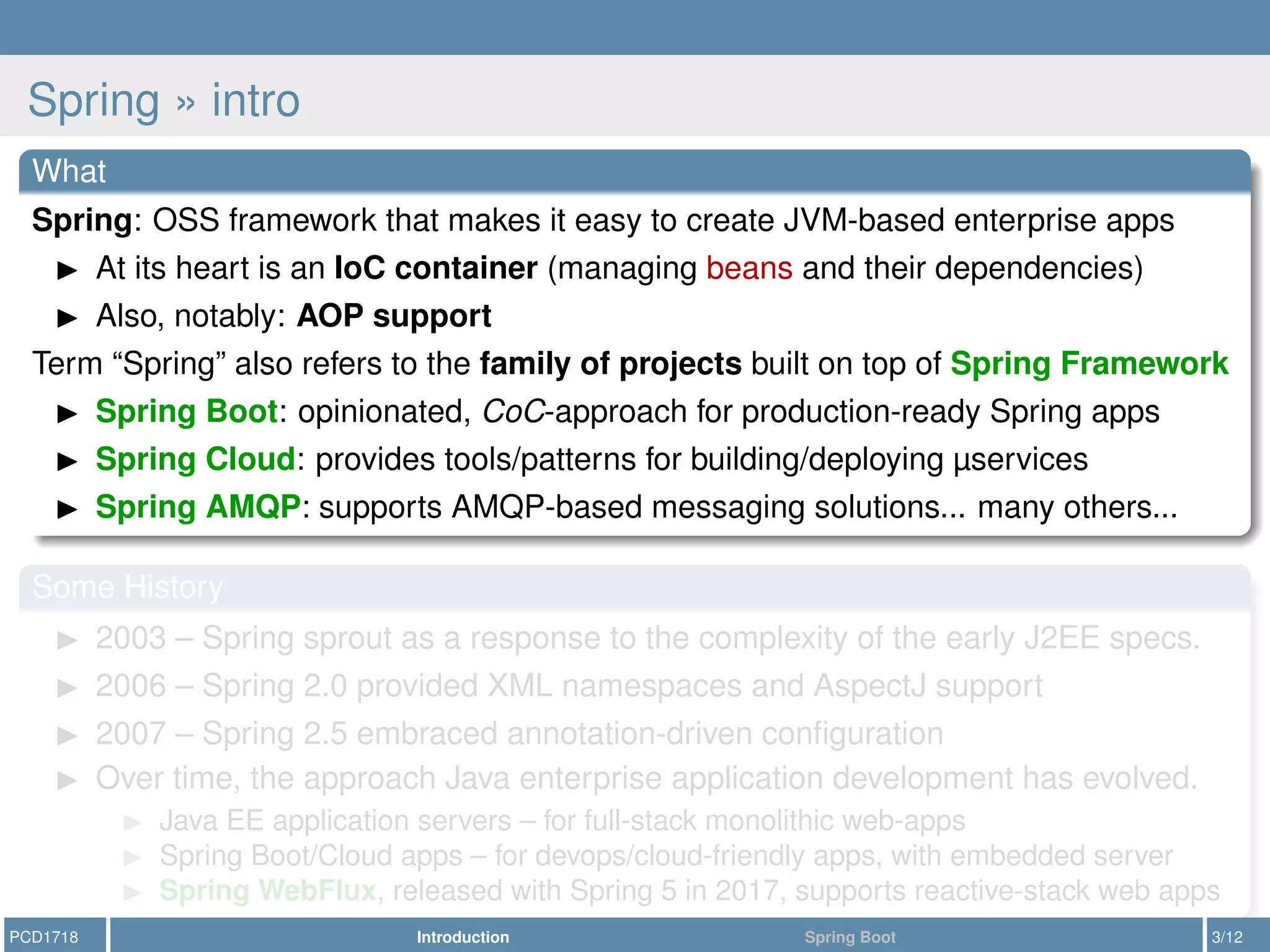 Spring » intro

What

Spring: OSS framework that makes it easy to create JVM-based enterprise apps
▶ At its heart is an IoC container (managing beans and their dependencies)
▶ Also, notably: AOP support

Term “Spring” also refers to the family of projects built on top of Spring Framework
▶ Spring Boot: opinionated, CoC-approach for production-ready Spring apps
▶ Spring Cloud: provides tools/patterns for building/deploying µservices
▶ Spring AMQP: supports AMQP-based messaging solutions... many others...

Some History

▶ 2003 – Spring sprout as a response to the complexity of the early J2EE specs.
▶ 2006 – Spring 2.0 provided XML namespaces and AspectJ support
▶ 2007 – Spring 2.5 embraced annotation-driven configuration
▶ Over time, the approach Java enterprise application development has evolved.
▶ Java EE application servers – for full-stack monolithic web-apps
▶ Spring Boot/Cloud apps – for devops/cloud-friendly apps, with embedded server
▶ Spring WebFlux, released with Spring 5 in 2017, supports reactive-stack web apps

PCD1718 Introduction Spring Boot 3/12